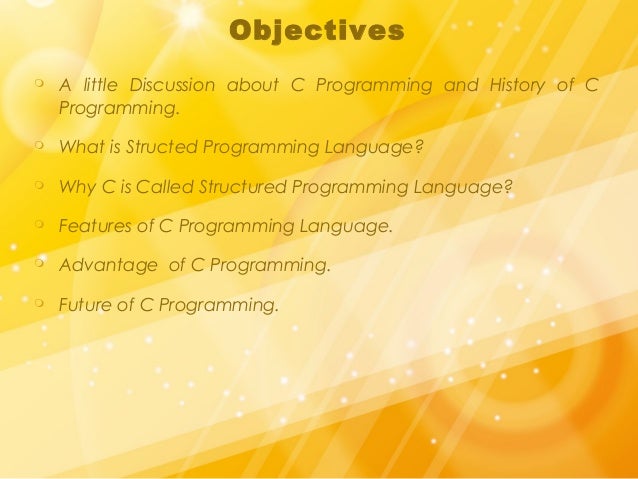 Objectives

A little Discussion about C Programming and History of C Programming.

What is Structed Programming Language?

Why C is Called Structured Programming Language?

Features of C Programming Language.

Advantage of C Programming.

Future of C Programming.